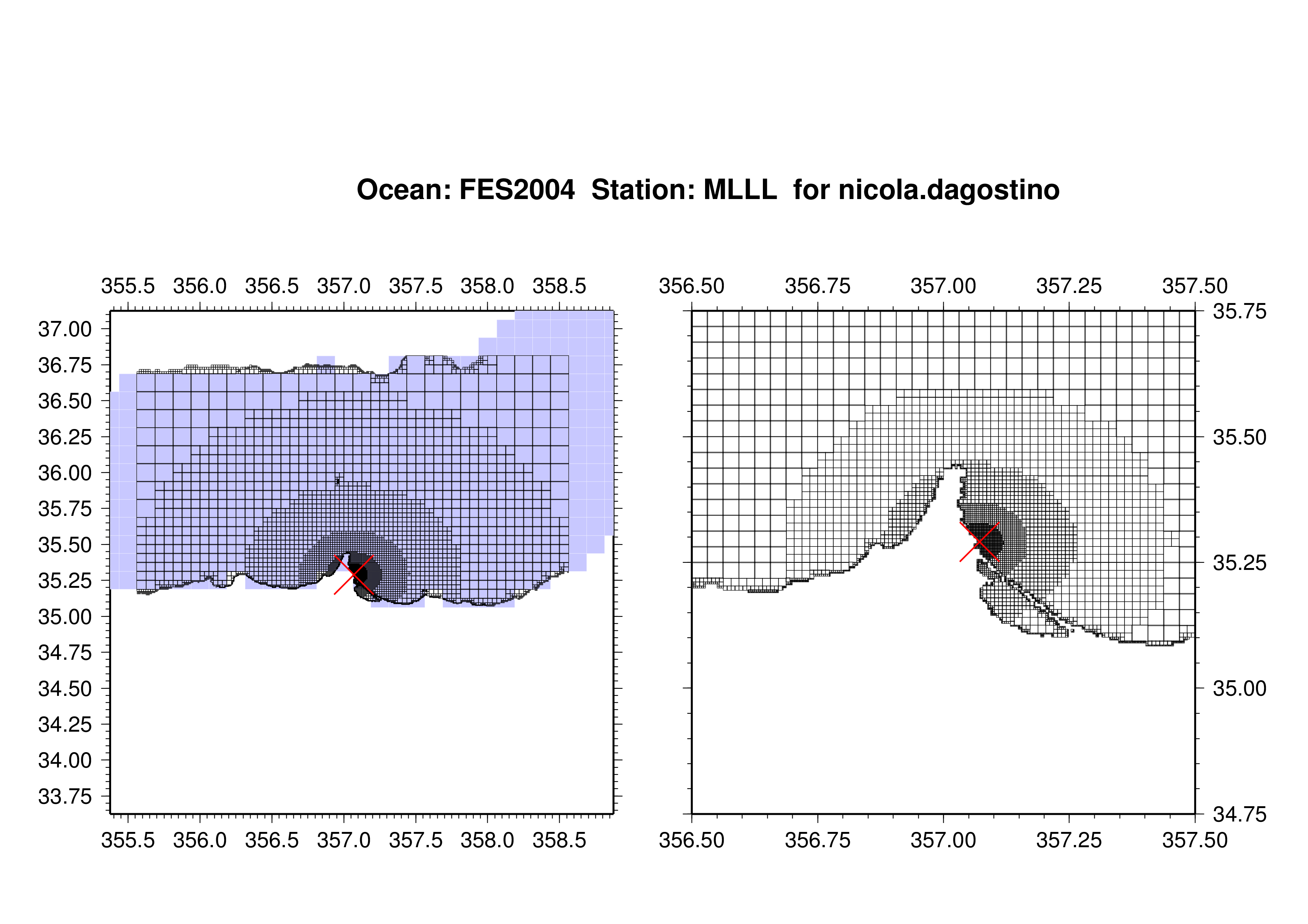 Ocean: FES2004 Station: MLLL for nicola.dagostino

355.5 356.0 356.5 357.0 357.5 358.0 358.5

37.00
36.75
36.50
36.25
36.00
35.75
35.50
35.25
35.00
34.75
34.50
34.25
34.00
33.75

355.5 356.0 356.5 357.0 357.5 358.0 358.5

356.50 356.75 357.00 357.25 357.50

35.75
35.50
35.25
35.00
34.75

356.50 356.75 357.00 357.25 357.50